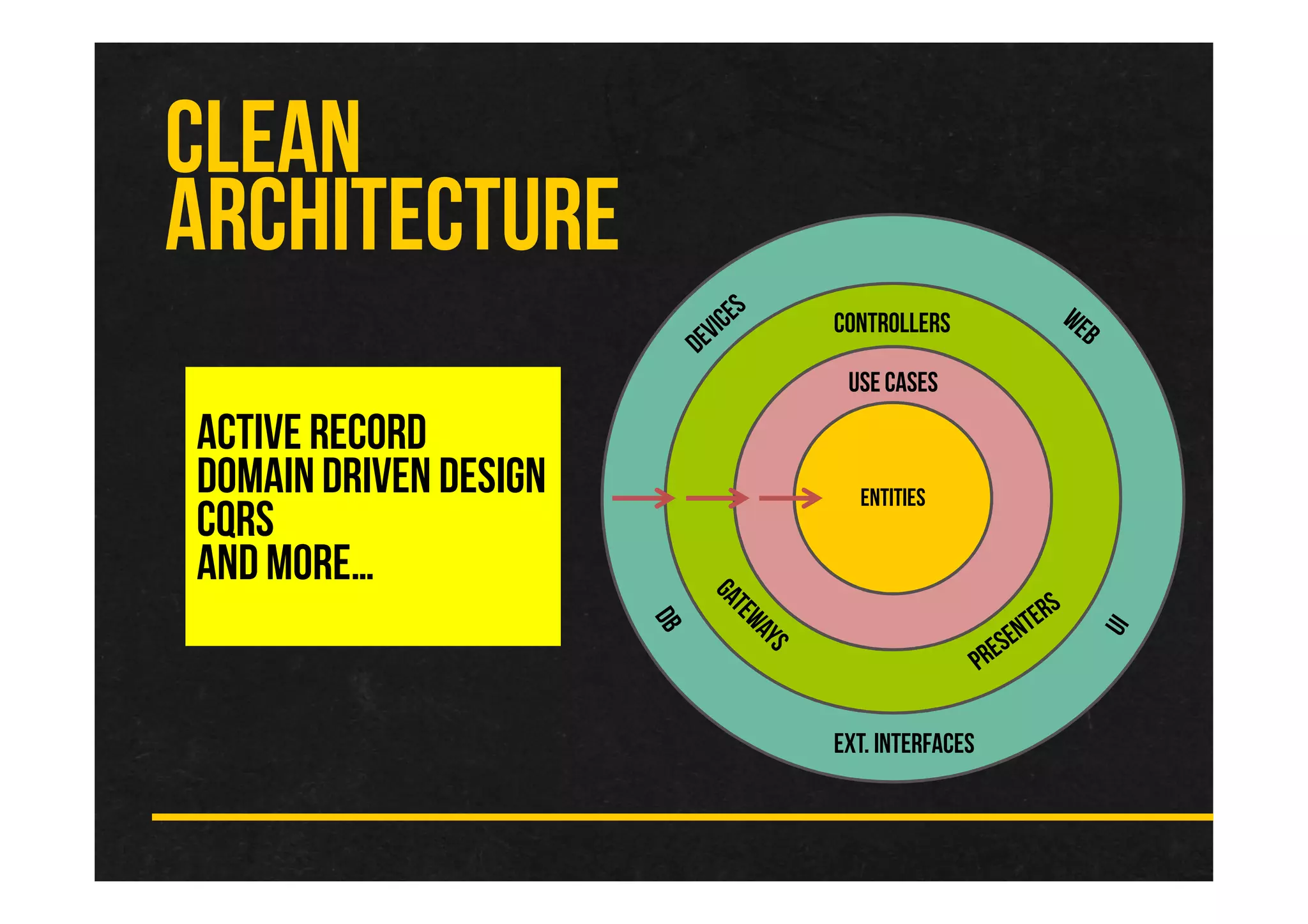 CLEAN ARCHITECTURE

ACTIVE RECORD
DOMAIN DRIVEN DESIGN
CQRS
AND MORE...

DEVICES
CONTROLLERS
WEB
USE CASES
ENTITIES
DB
GATEWAYS
PRESENTERS
UI
EXT. INTERFACES